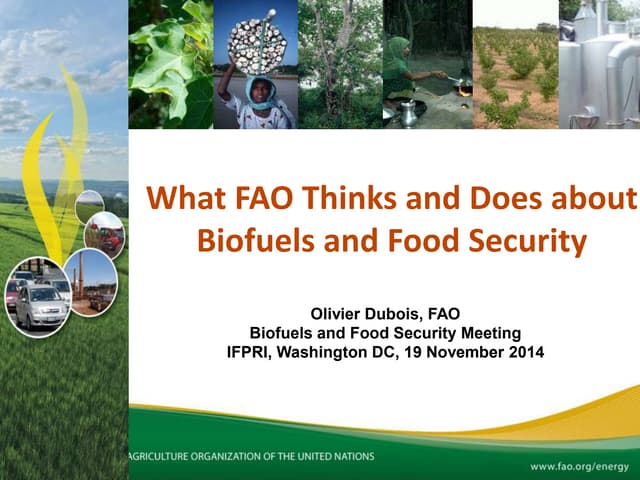 What FAO Thinks and Does about Biofuels and Food Security

Olivier Dubois, FAO
Biofuels and Food Security Meeting
IFPRI, Washington DC, 19 November 2014

AGRICULTURE ORGANIZATION OF THE UNITED NATIONS

www.fao.org/energy